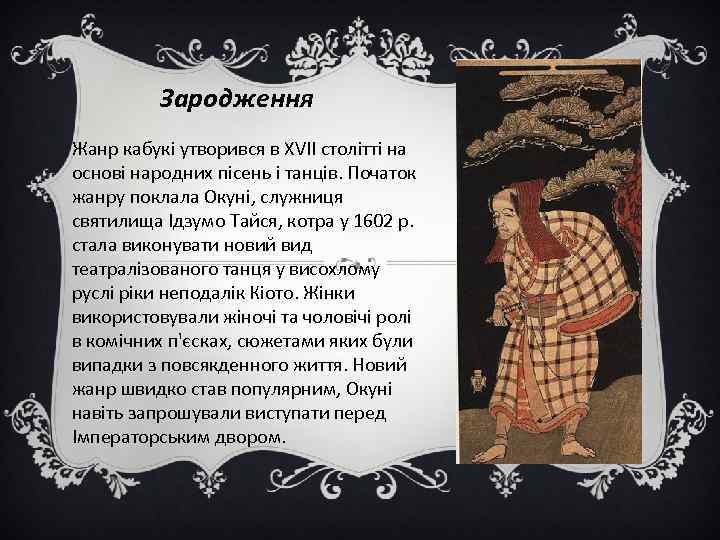 Зародження

Жанр кабукі утворився в XVII столітті на основі народних пісень і танців. Початок жанру поклала Окуні, служниця святилища Ідзумо Тайся, котра у 1602 р. стала виконувати новий вид театралізованого танця у висохлому руслі ріки неподалік Кіото. Жінки використовували жіночі та чоловічі ролі в комічних п'єсках, сюжетами яких були випадки з повсякденного життя. Новий жанр швидко став популярним, Окуні навіть запрошували виступати перед Імператорським двором.